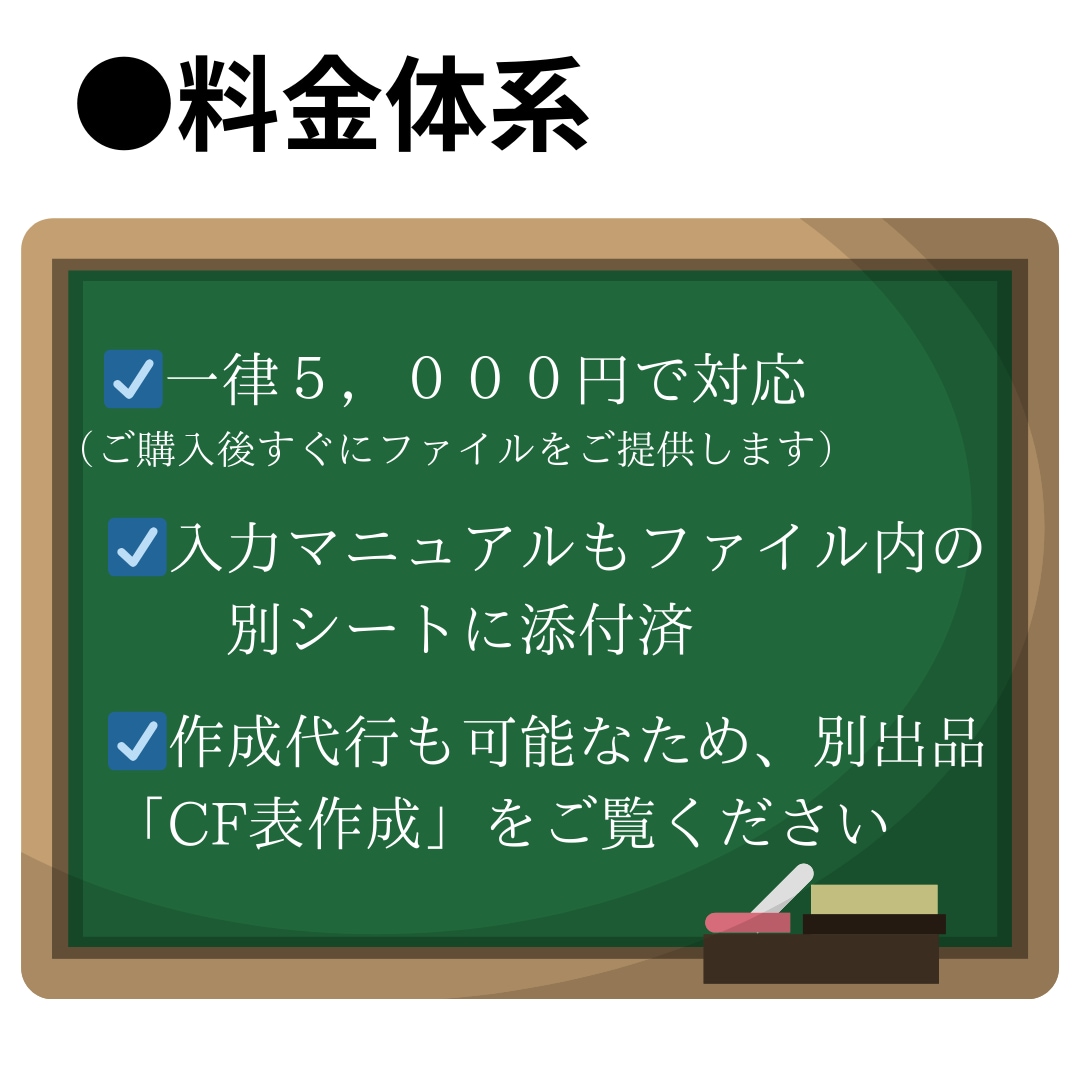 ●料金体系

☑一律５，０００円で対応
（ご購入後すぐにファイルをご提供します）

☑入力マニュアルもファイル内の別シートに添付済

☑作成代行も可能なため、別出品「CF表作成」をご覧ください